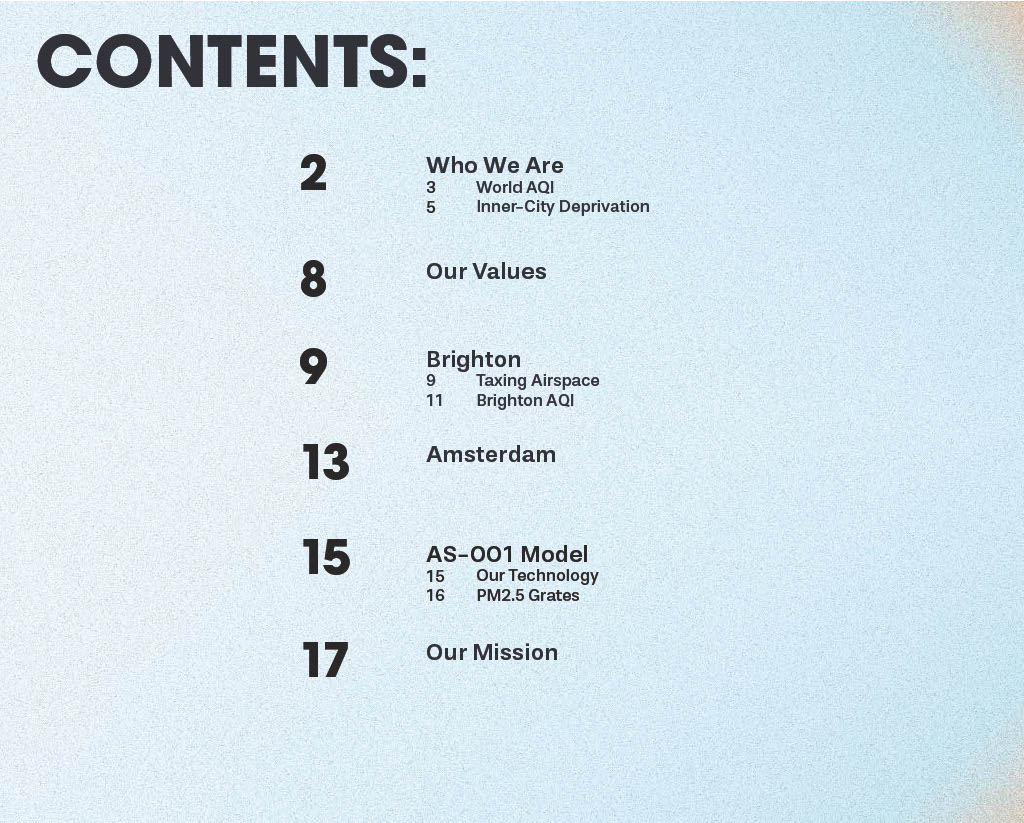 CONTENTS:

2 Who We Are
3 World AQI
5 Inner-City Deprivation

8 Our Values

9 Brighton
9 Taxing Airspace
11 Brighton AQI

13 Amsterdam

15 AS-001 Model
15 Our Technology
16 PM2.5 Grates

17 Our Mission